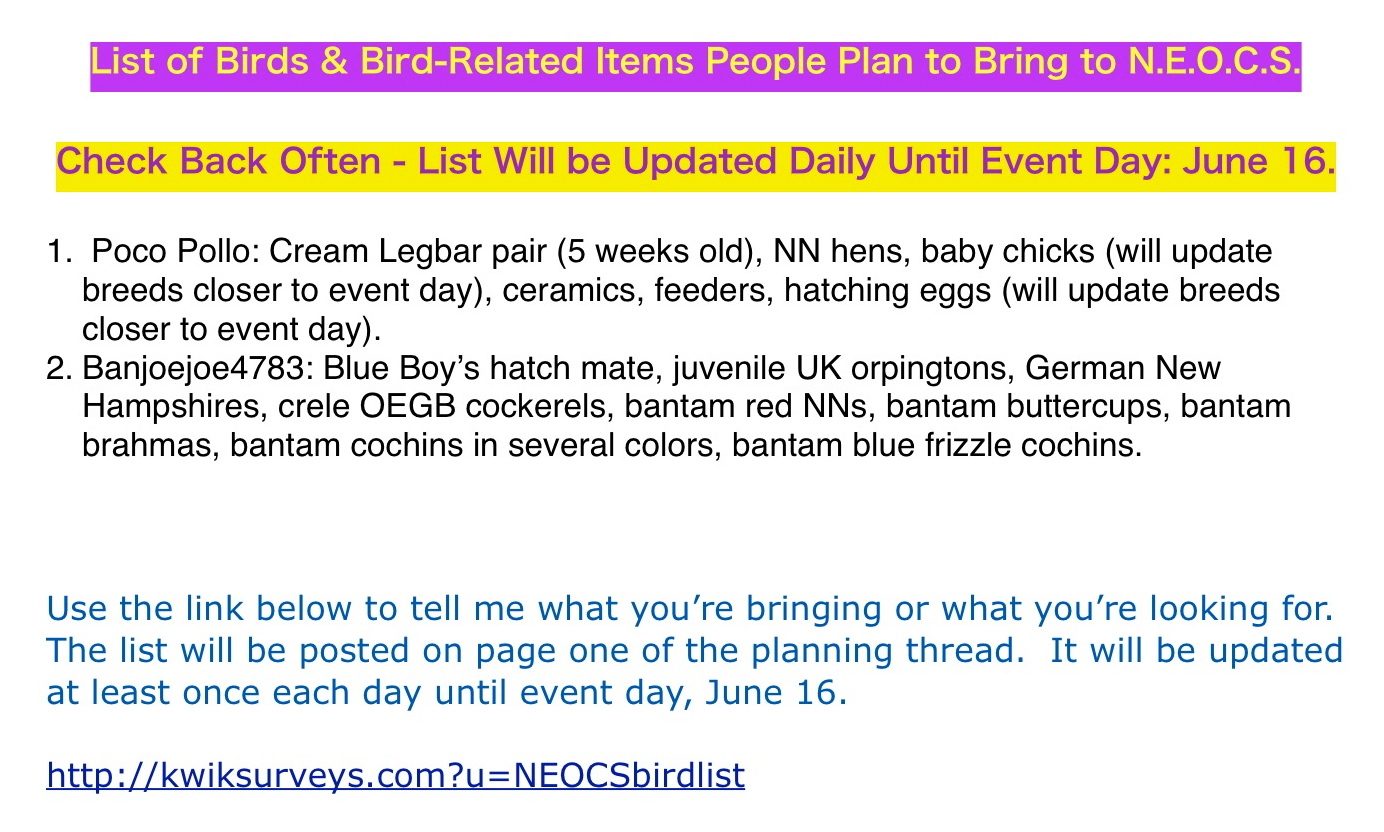 List of Birds & Bird-Related Items People Plan to Bring to N.E.O.C.S.

Check Back Often - List Will be Updated Daily Until Event Day: June 16.

1. Poco Pollo: Cream Legbar pair (5 weeks old), NN hens, baby chicks (will update breeds closer to event day), ceramics, feeders, hatching eggs (will update breeds closer to event day).
2. Banjoejoe4783: Blue Boy's hatch mate, juvenile UK orpingtons, German New Hampshires, crele OEGB cockerels, bantam red NNs, bantam buttercups, bantam brahmas, bantam cochins in several colors, bantam blue frizzle cochins.

Use the link below to tell me what you're bringing or what you're looking for. The list will be posted on page one of the planning thread. It will be updated at least once each day until event day, June 16.

http://kwiksurveys.com?u=NEOCSbirdlist